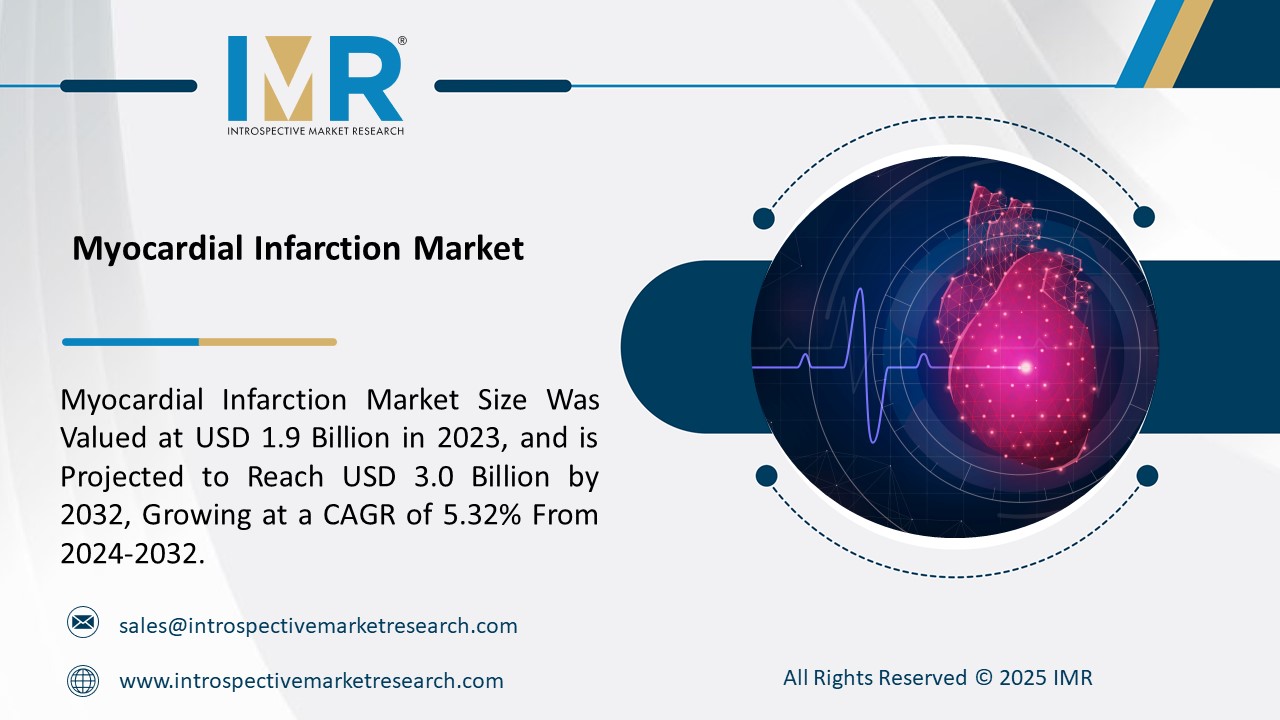 IMR®
INTROSPECTIVE MARKET RESEARCH

Myocardial Infarction Market

Myocardial Infarction Market Size Was Valued at USD 1.9 Billion in 2023, and is Projected to Reach USD 3.0 Billion by 2032, Growing at a CAGR of 5.32% From 2024-2032.

sales@introspectivemarketresearch.com

www.introspectivemarketresearch.com

All Rights Reserved © 2025 IMR